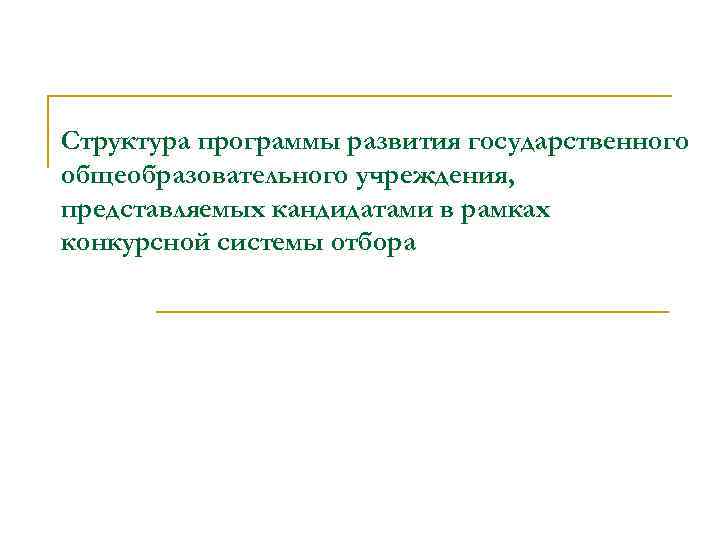 Структура программы развития государственного общеобразовательного учреждения, представляемых кандидатами в рамках конкурсной системы отбора